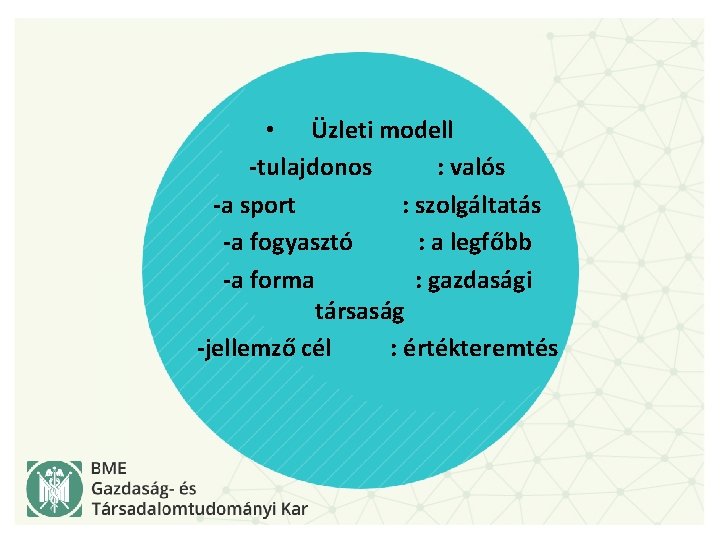 • Üzleti modell
-tulajdonos : valós
-a sport : szolgáltatás
-a fogyasztó : a legfőbb
-a forma : gazdasági társaság
-jellemző cél : értékteremtés

BME
Gazdaság- és
Társadalomtudományi Kar